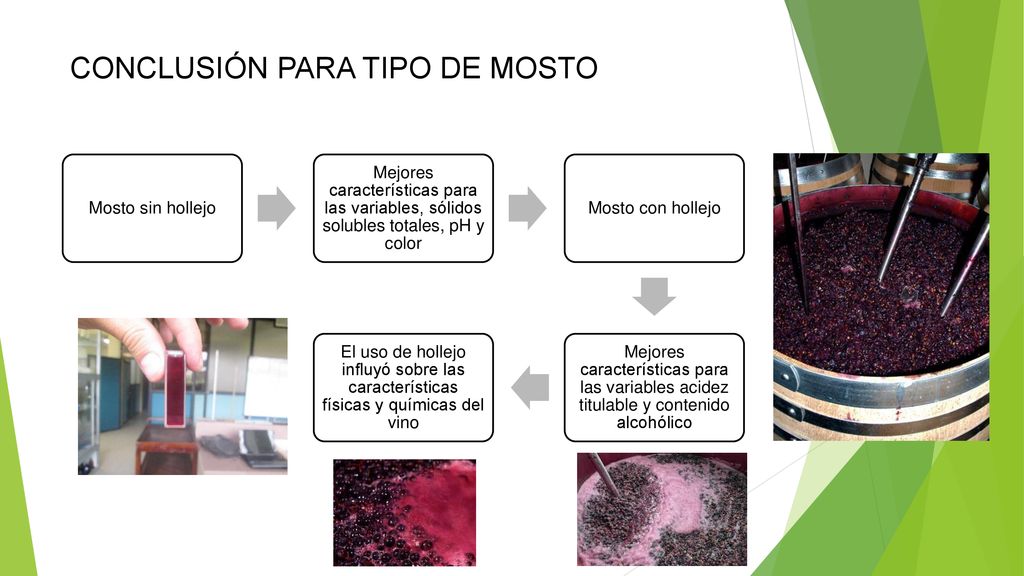 CONCLUSIÓN PARA TIPO DE MOSTO

Mosto sin hollejo

Mejores características para las variables, sólidos solubles totales, pH y color

Mosto con hollejo

Mejores características para las variables acidez titulable y contenido alcohólico

El uso de hollejo influyó sobre las características físicas y químicas del vino